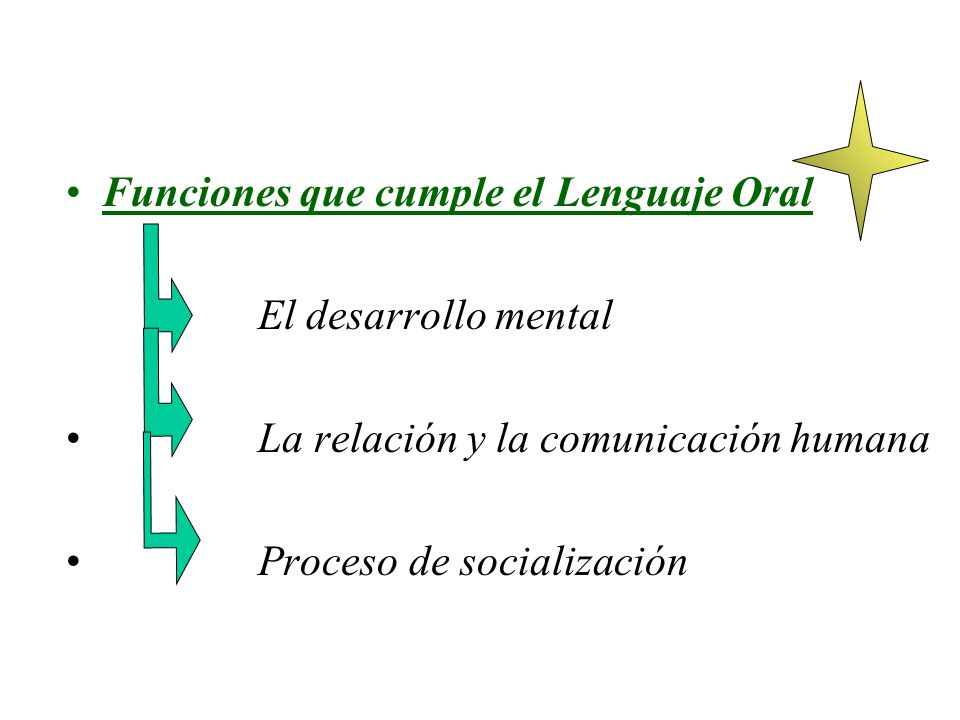 • Funciones que cumple el Lenguaje Oral

El desarrollo mental

• La relación y la comunicación humana

• Proceso de socialización